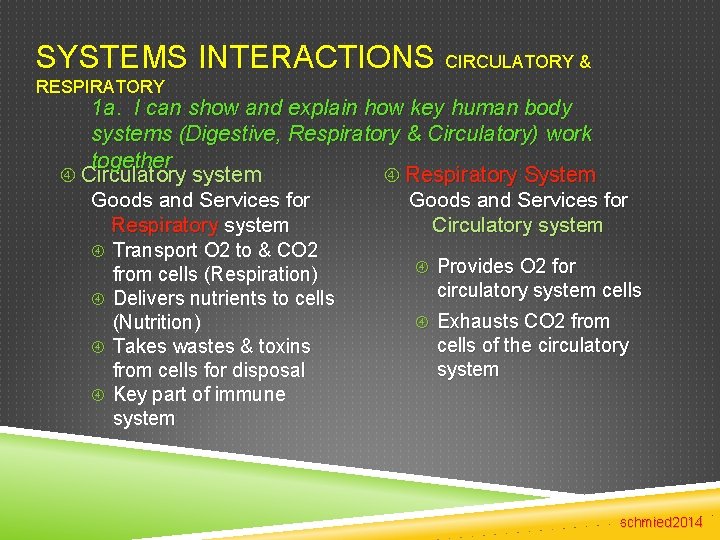 SYSTEMS INTERACTIONS CIRCULATORY & RESPIRATORY

1a. I can show and explain how key human body systems (Digestive, Respiratory & Circulatory) work together

④ Circulatory system
Goods and Services for Respiratory system
④ Transport O2 to & CO2 from cells (Respiration)
④ Delivers nutrients to cells (Nutrition)
④ Takes wastes & toxins from cells for disposal
④ Key part of immune system

④ Respiratory System
Goods and Services for Circulatory system
④ Provides O2 for circulatory system cells
④ Exhausts CO2 from cells of the circulatory system

schmied2014